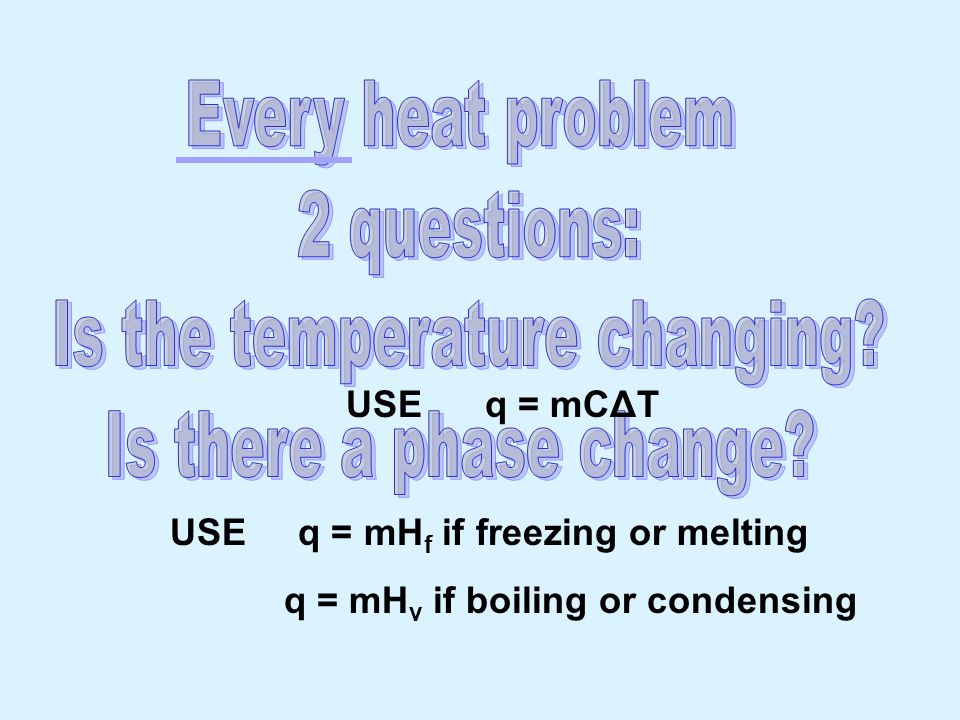 Every heat problem
2 questions:
Is the temperature changing?

USE $q = mC\Delta T$

Is there a phase change?

USE $q = mH_f$ if freezing or melting

$q = mH_v$ if boiling or condensing